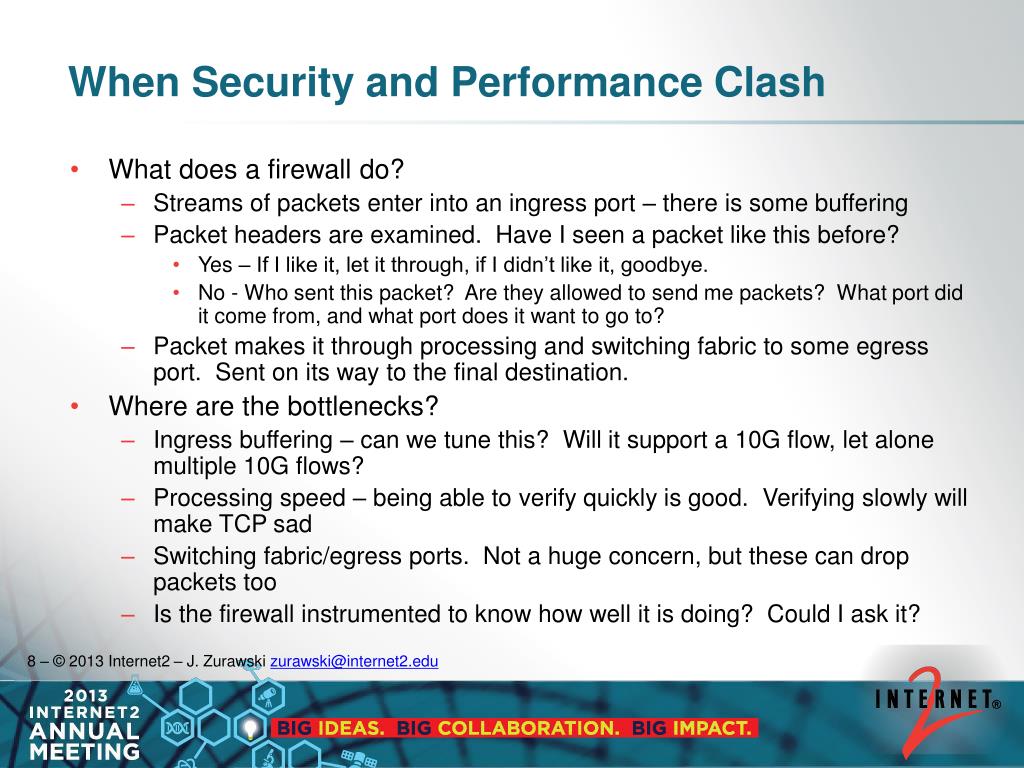 When Security and Performance Clash

• What does a firewall do?
– Streams of packets enter into an ingress port – there is some buffering
– Packet headers are examined. Have I seen a packet like this before?
• Yes – If I like it, let it through, if I didn't like it, goodbye.
• No - Who sent this packet? Are they allowed to send me packets? What port did it come from, and what port does it want to go to?
– Packet makes it through processing and switching fabric to some egress port. Sent on its way to the final destination.
• Where are the bottlenecks?
– Ingress buffering – can we tune this? Will it support a 10G flow, let alone multiple 10G flows?
– Processing speed – being able to verify quickly is good. Verifying slowly will make TCP sad
– Switching fabric/egress ports. Not a huge concern, but these can drop packets too
– Is the firewall instrumented to know how well it is doing? Could I ask it?

8 – © 2013 Internet2 – J. Zurawski zurawski@internet2.edu

2013 INTERNET2 ANNUAL MEETING

BIG IDEAS. BIG COLLABORATION. BIG IMPACT.

INTERNET® 2